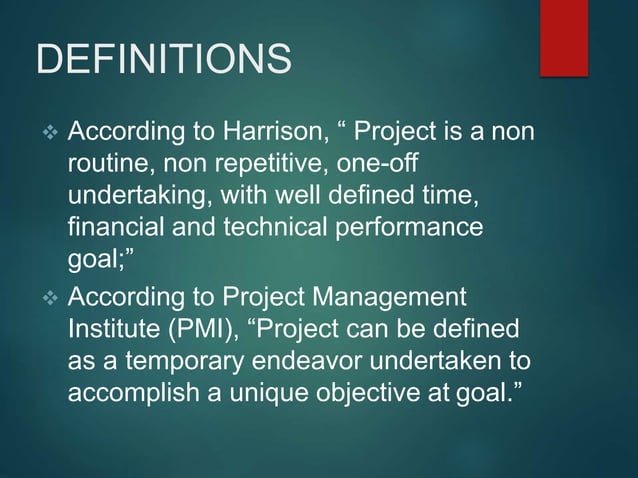 DEFINITIONS

❖ According to Harrison, “ Project is a non routine, non repetitive, one-off undertaking, with well defined time, financial and technical performance goal;”

❖ According to Project Management Institute (PMI), “Project can be defined as a temporary endeavor undertaken to accomplish a unique objective at goal.”